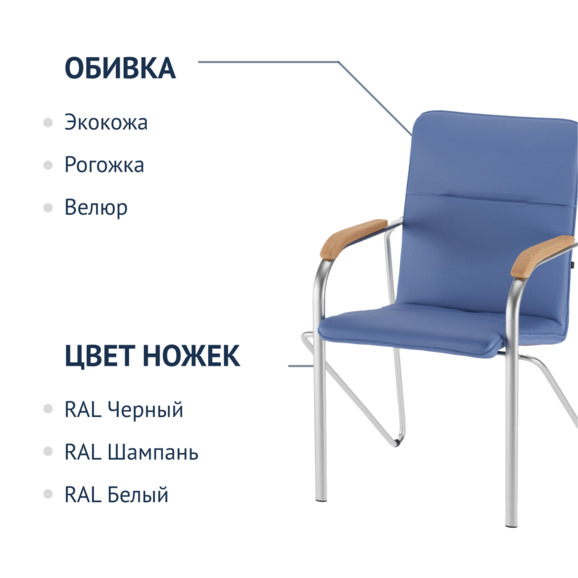 ОБИВКА

Экокожа

Рогожка

Велюр

ЦВЕТ НОЖЕК

RAL Черный

RAL Шампань

RAL Белый